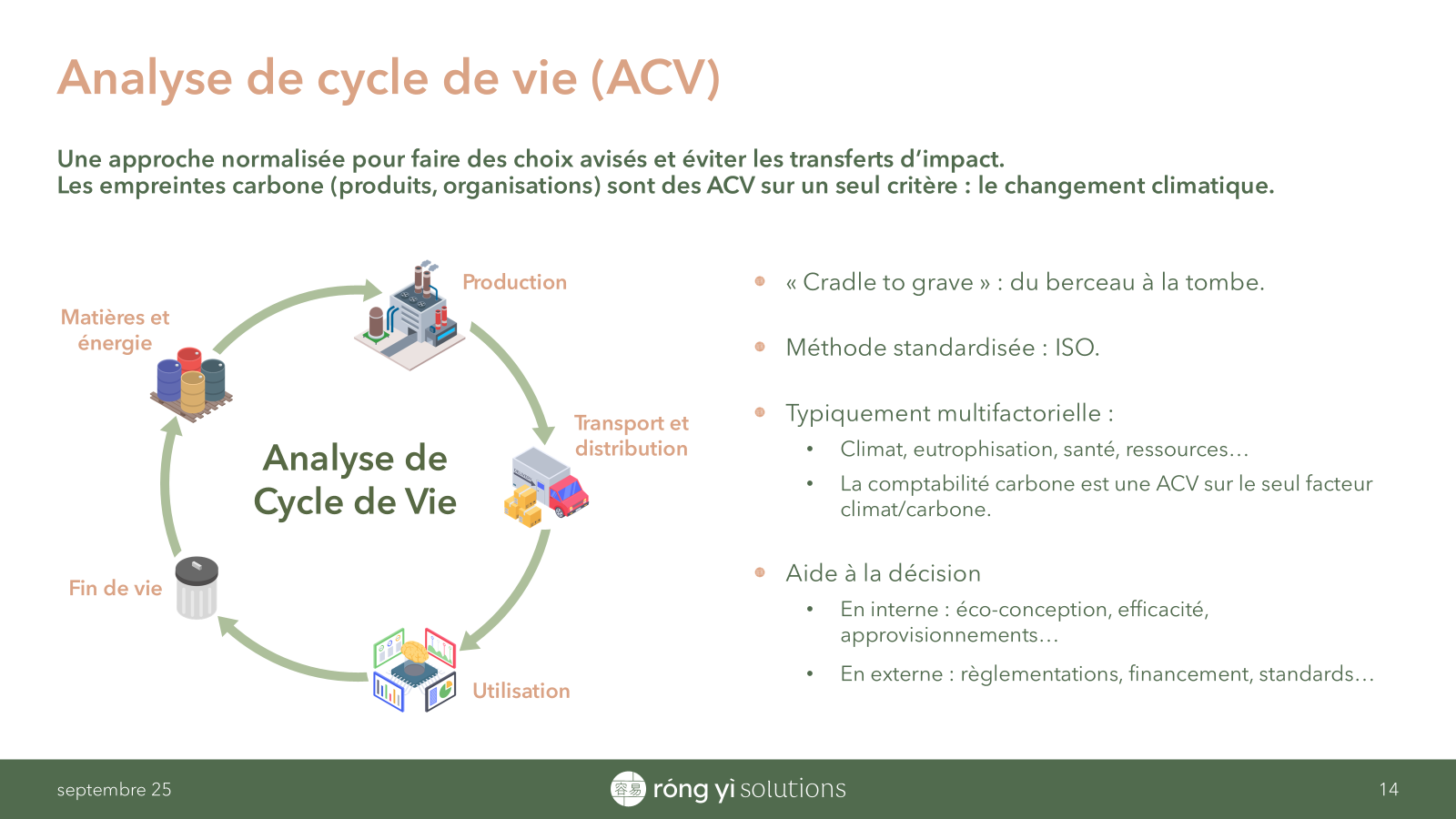 Analyse de cycle de vie (ACV)

Une approche normalisée pour faire des choix avisés et éviter les transferts d'impact.
Les empreintes carbone (produits, organisations) sont des ACV sur un seul critère : le changement climatique.

Matières et énergie

Production

Transport et distribution

Analyse de Cycle de Vie

Fin de vie

Utilisation

« Cradle to grave » : du berceau à la tombe.

Méthode standardisée : ISO.

Typiquement multifactorielle :
• Climat, eutrophisation, santé, ressources…
• La comptabilité carbone est une ACV sur le seul facteur climat/carbone.

Aide à la décision
• En interne : éco-conception, efficacité, approvisionnements…
• En externe : règlementations, financement, standards…

septembre 25

容易 róng yì solutions

14